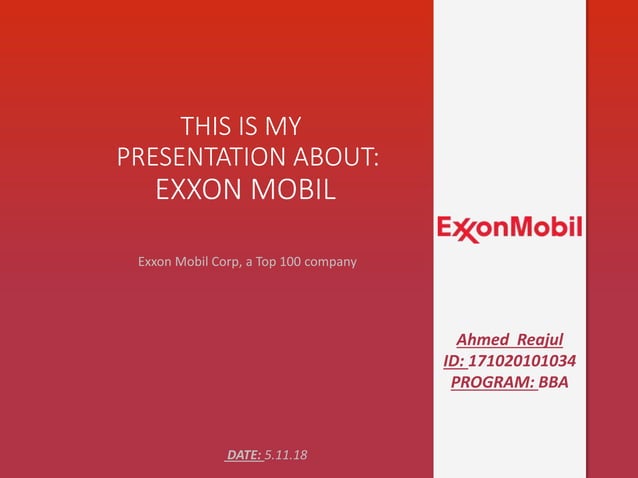 THIS IS MY PRESENTATION ABOUT: EXXON MOBIL

Exxon Mobil Corp, a Top 100 company

DATE: 5.11.18

ExxonMobil

Ahmed Reajul
ID: 171020101034
PROGRAM: BBA